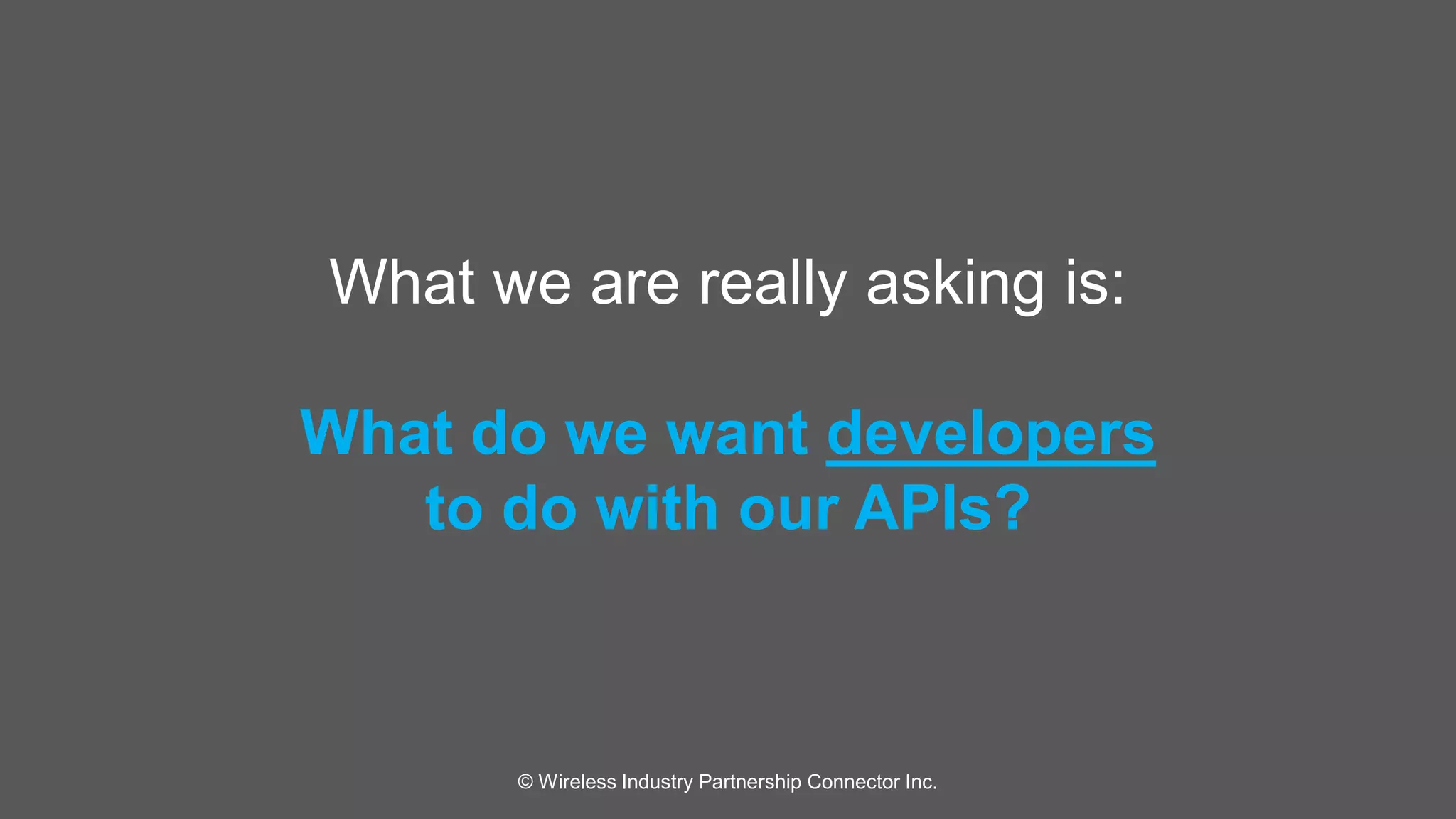 What we are really asking is:

What do we want developers to do with our APIs?

© Wireless Industry Partnership Connector Inc.